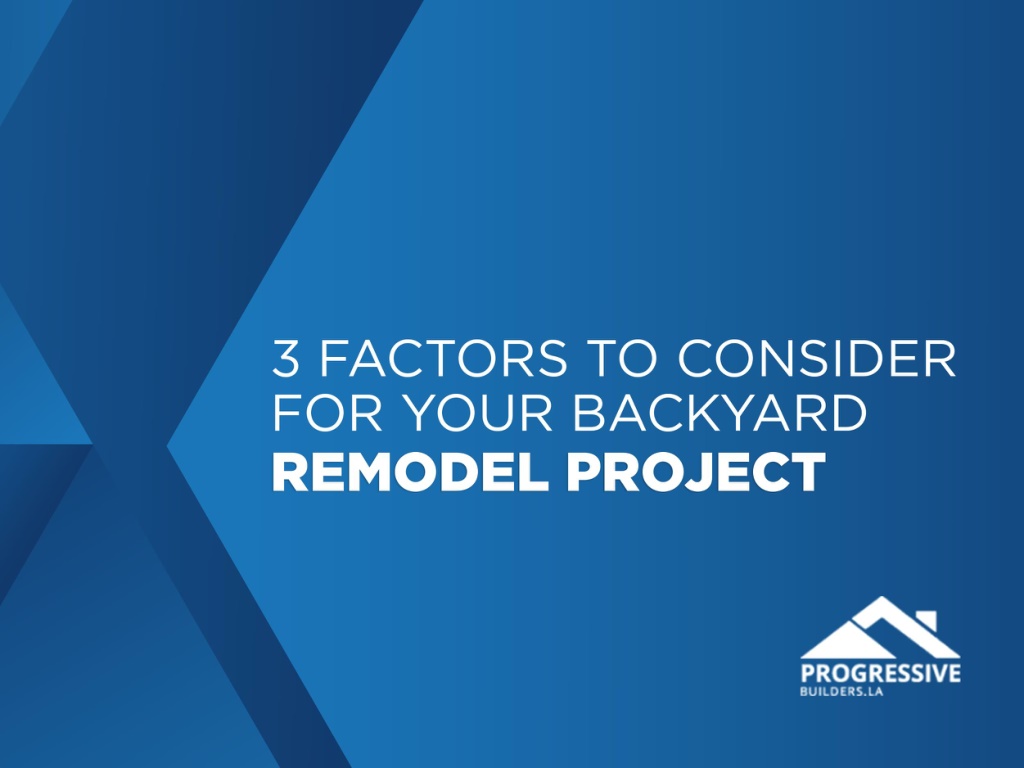 3 FACTORS TO CONSIDER FOR YOUR BACKYARD
REMODEL PROJECT

PROGRESSIVE
BUILDERS.LA